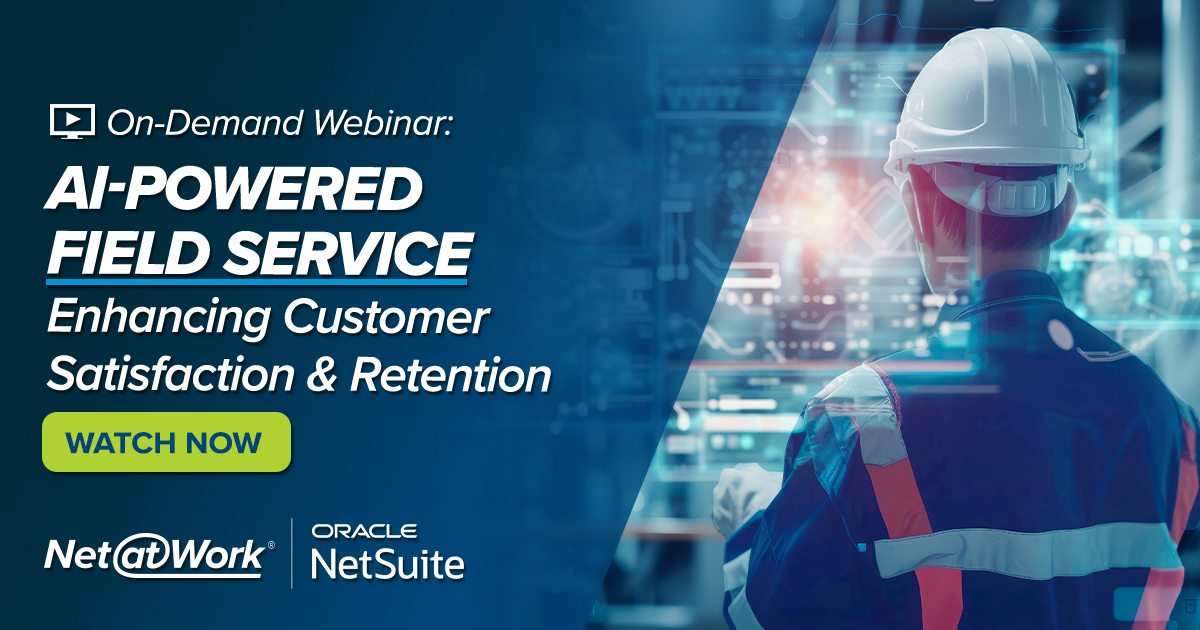 On-Demand Webinar:

AI-POWERED FIELD SERVICE

Enhancing Customer Satisfaction & Retention

WATCH NOW

Net@Work®

ORACLE NetSuite